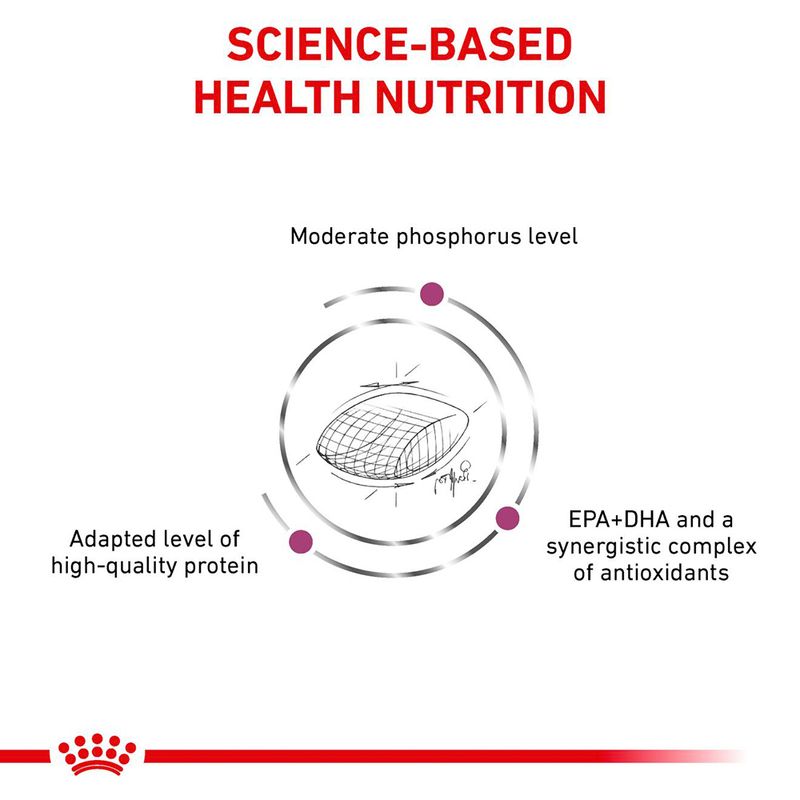 SCIENCE-BASED HEALTH NUTRITION

Moderate phosphorus level

Adapted level of high-quality protein

EPA+DHA and a synergistic complex of antioxidants